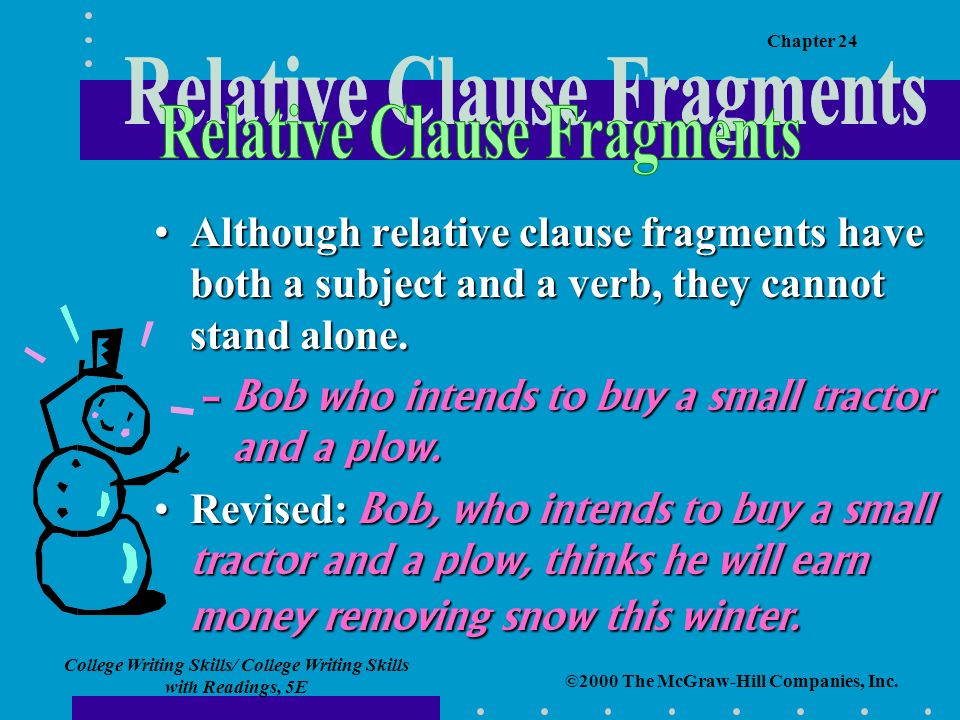 Chapter 24

Relative Clause Fragments

Relative Clause Fragments

• Although relative clause fragments have both a subject and a verb, they cannot stand alone.

– Bob who intends to buy a small tractor and a plow.

• Revised: Bob, who intends to buy a small tractor and a plow, thinks he will earn money removing snow this winter.

College Writing Skills/ College Writing Skills with Readings, 5E

©2000 The McGraw-Hill Companies, Inc.